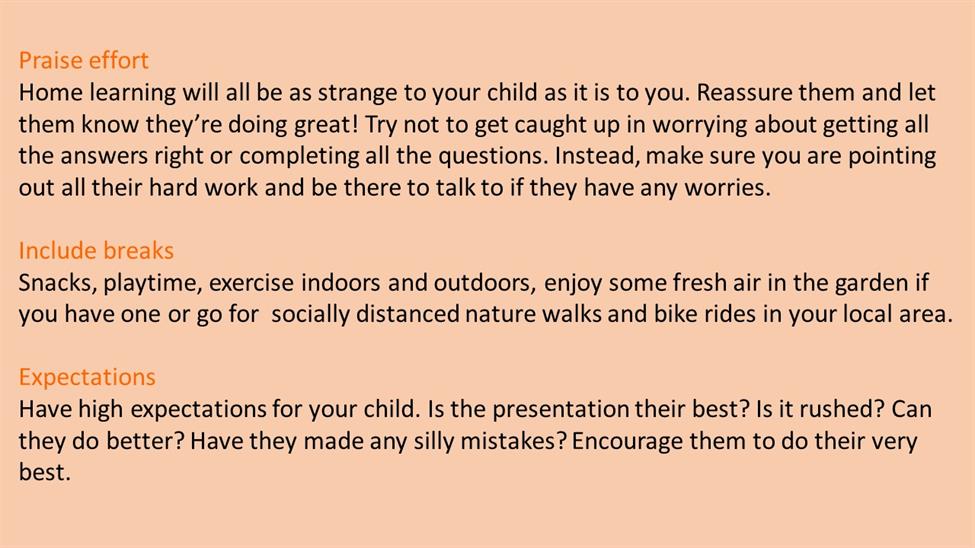 Praise effort
Home learning will all be as strange to your child as it is to you. Reassure them and let them know they're doing great! Try not to get caught up in worrying about getting all the answers right or completing all the questions. Instead, make sure you are pointing out all their hard work and be there to talk to if they have any worries.

Include breaks
Snacks, playtime, exercise indoors and outdoors, enjoy some fresh air in the garden if you have one or go for socially distanced nature walks and bike rides in your local area.

Expectations
Have high expectations for your child. Is the presentation their best? Is it rushed? Can they do better? Have they made any silly mistakes? Encourage them to do their very best.